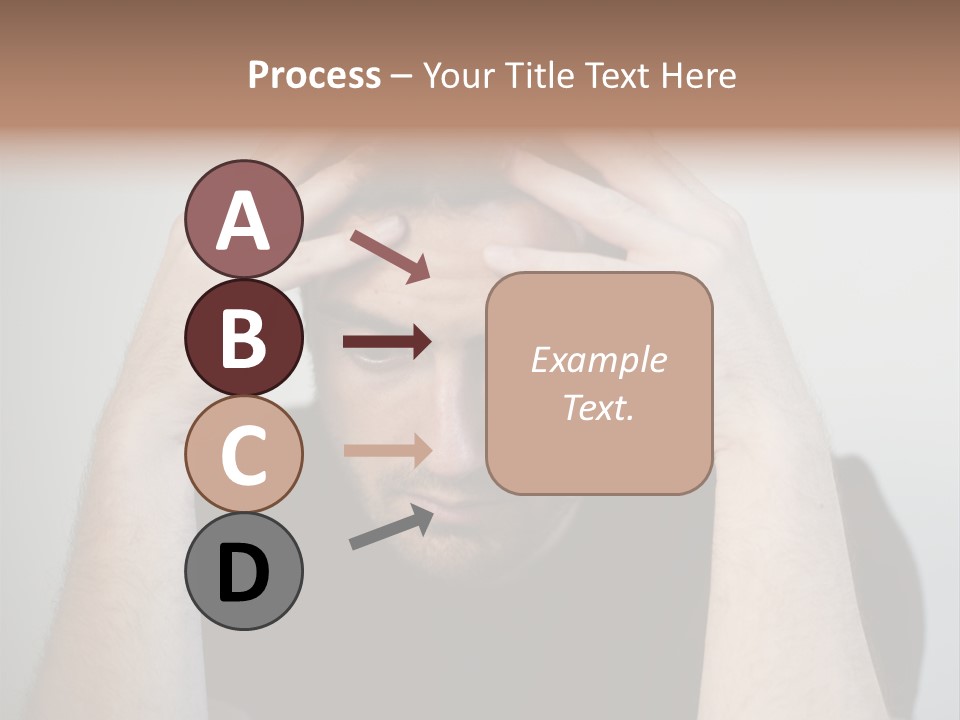 Process – Your Title Text Here

A

B

C

D

Example Text.